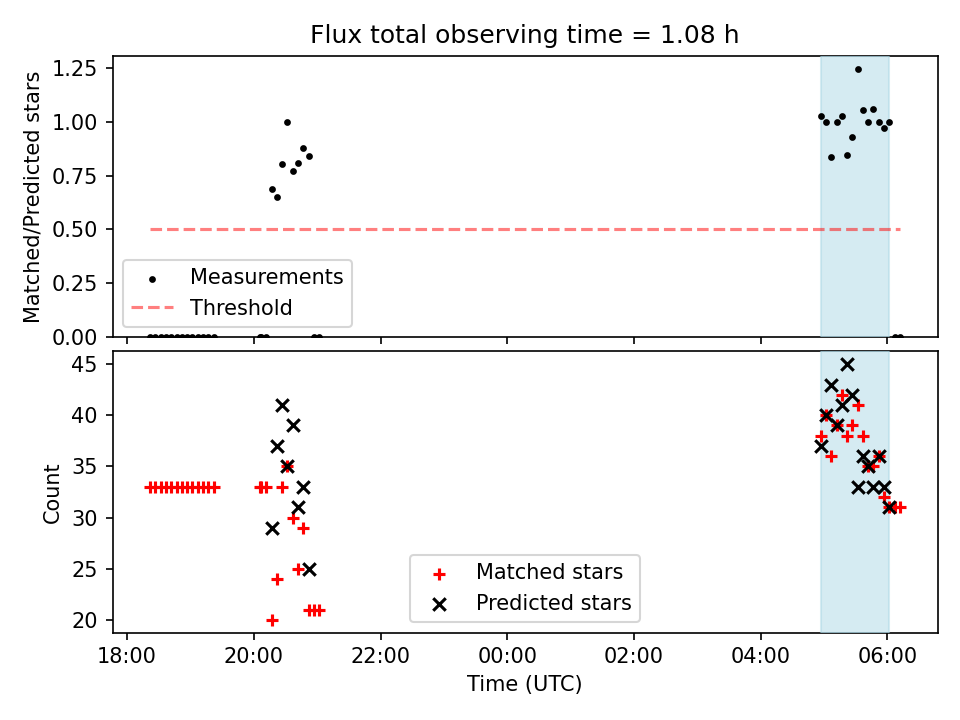 Flux total observing time = 1.08 h

Matched/Predicted stars

1.25
1.00
0.75
0.50
0.25
0.00

Measurements
Threshold

Count

45
40
35
30
25
20

Matched stars
Predicted stars

18:00
20:00
22:00
00:00
02:00
04:00
06:00

Time (UTC)